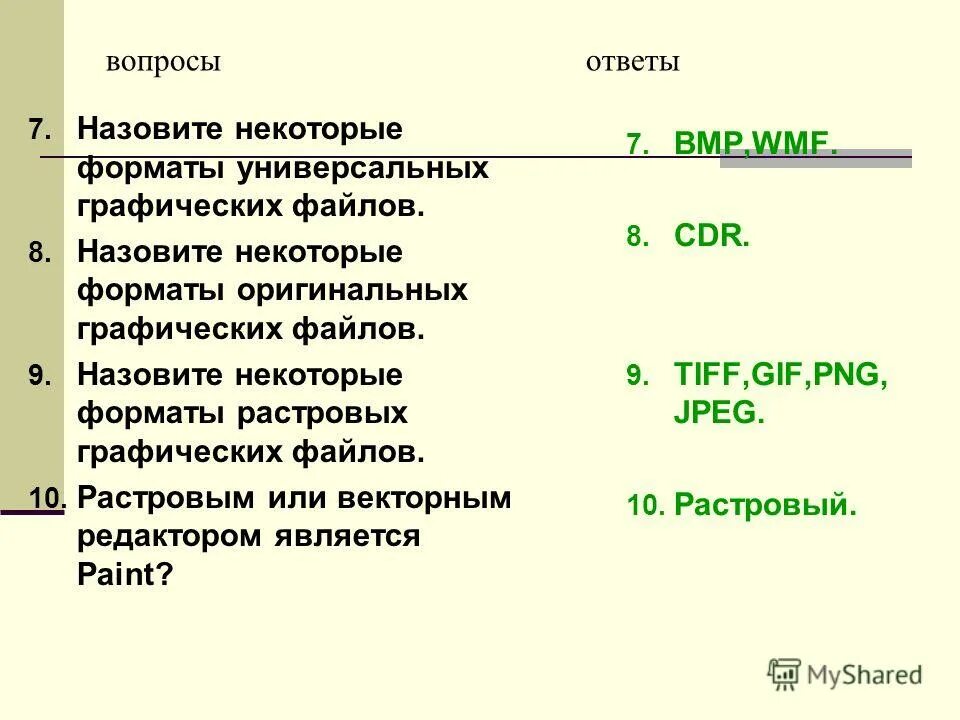 вопросы

7. Назовите некоторые форматы универсальных графических файлов.

8. Назовите некоторые форматы оригинальных графических файлов.

9. Назовите некоторые форматы растровых графических файлов.

10. Растровым или векторным редактором является Paint?

ответы

7. BMP,WMF.

8. CDR.

9. TIFF,GIF,PNG, JPEG.

10. Растровый.

MyShared